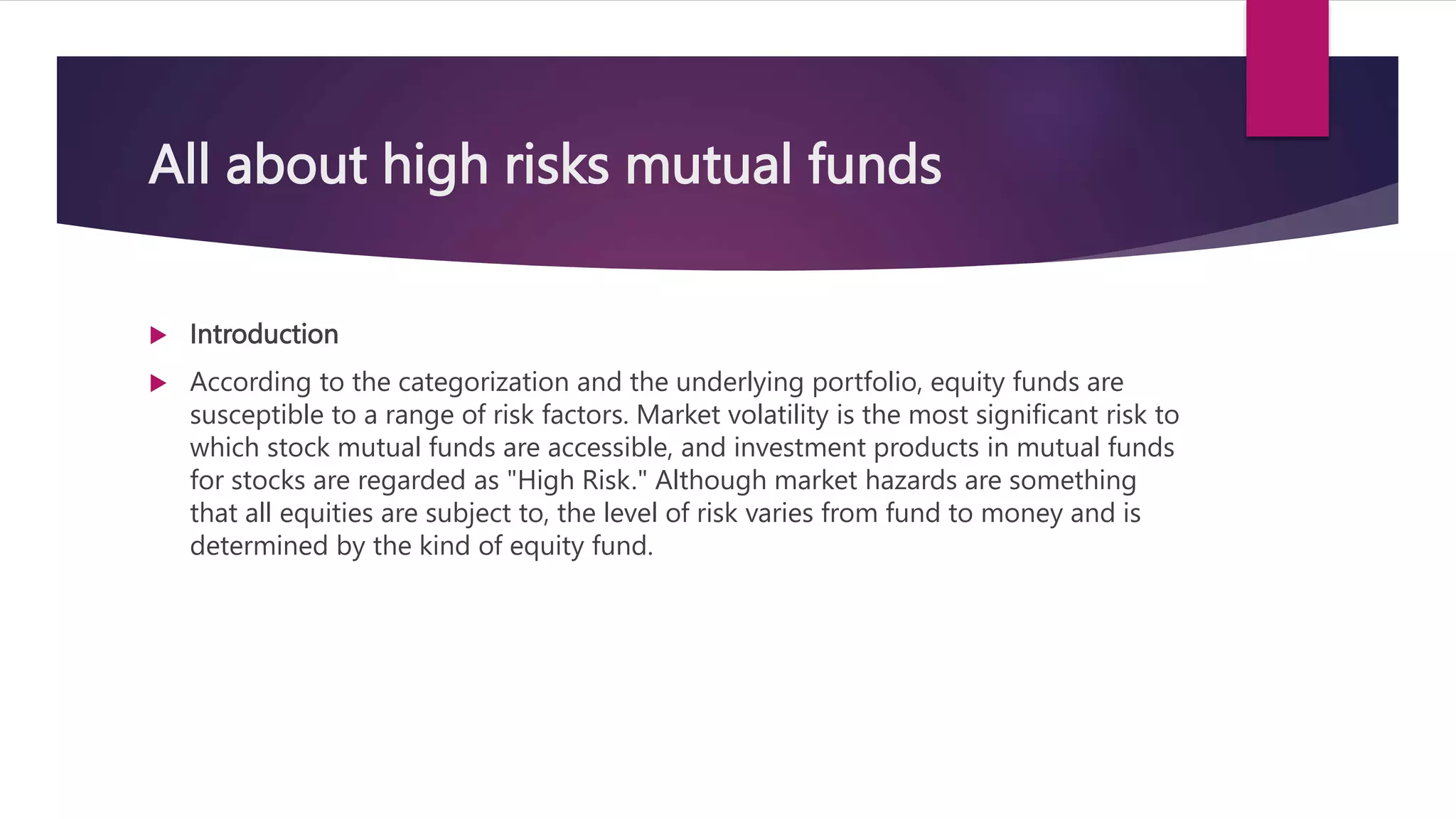 All about high risks mutual funds

Introduction

According to the categorization and the underlying portfolio, equity funds are susceptible to a range of risk factors. Market volatility is the most significant risk to which stock mutual funds are accessible, and investment products in mutual funds for stocks are regarded as "High Risk." Although market hazards are something that all equities are subject to, the level of risk varies from fund to money and is determined by the kind of equity fund.